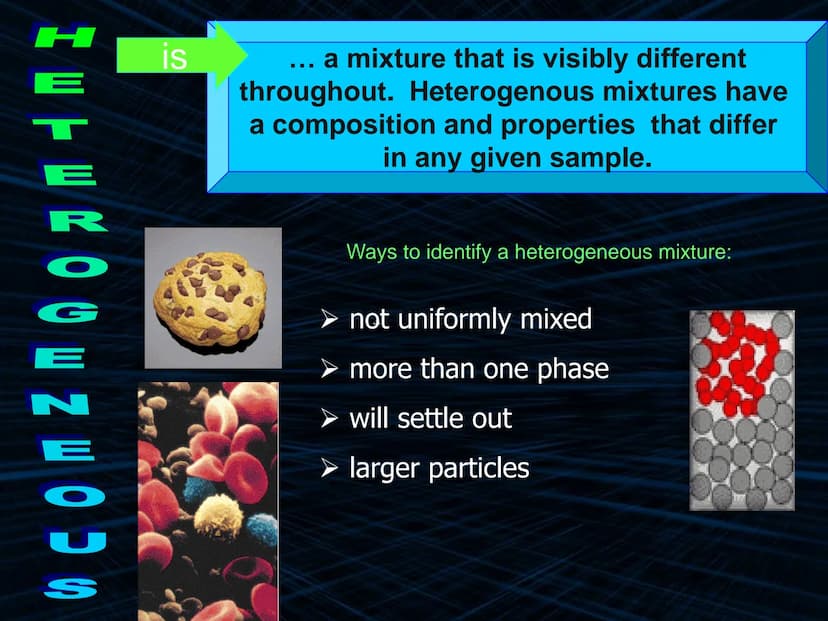 HETEROGENEOUS

is

… a mixture that is visibly different throughout. Heterogenous mixtures have a composition and properties that differ in any given sample.

Ways to identify a heterogeneous mixture:

➢ not uniformly mixed
➢ more than one phase
➢ will settle out
➢ larger particles